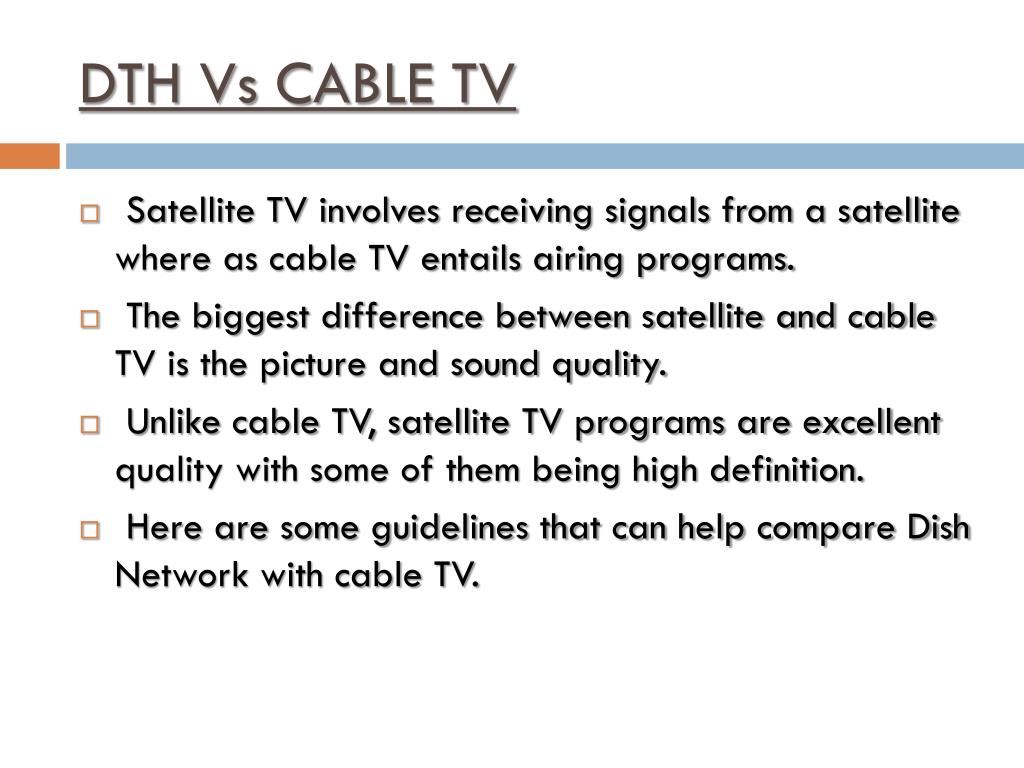 DTH Vs CABLE TV

Satellite TV involves receiving signals from a satellite where as cable TV entails airing programs.

The biggest difference between satellite and cable TV is the picture and sound quality.

Unlike cable TV, satellite TV programs are excellent quality with some of them being high definition.

Here are some guidelines that can help compare Dish Network with cable TV.